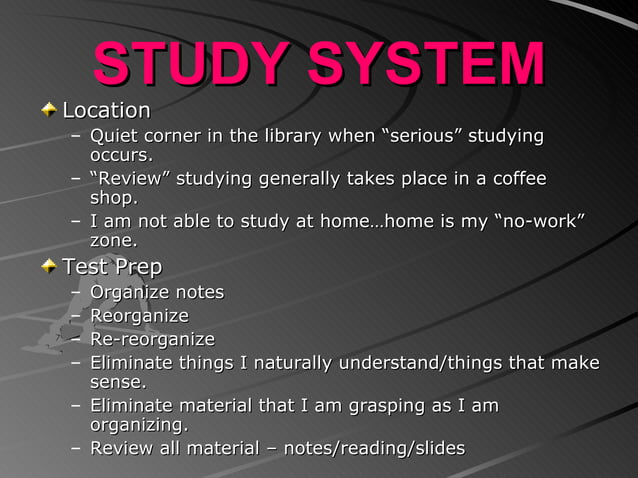 STUDY SYSTEM

Location
– Quiet corner in the library when “serious” studying occurs.
– “Review” studying generally takes place in a coffee shop.
– I am not able to study at home…home is my “no-work” zone.

Test Prep
– Organize notes
– Reorganize
– Re-reorganize
– Eliminate things I naturally understand/things that make sense.
– Eliminate material that I am grasping as I am organizing.
– Review all material – notes/reading/slides